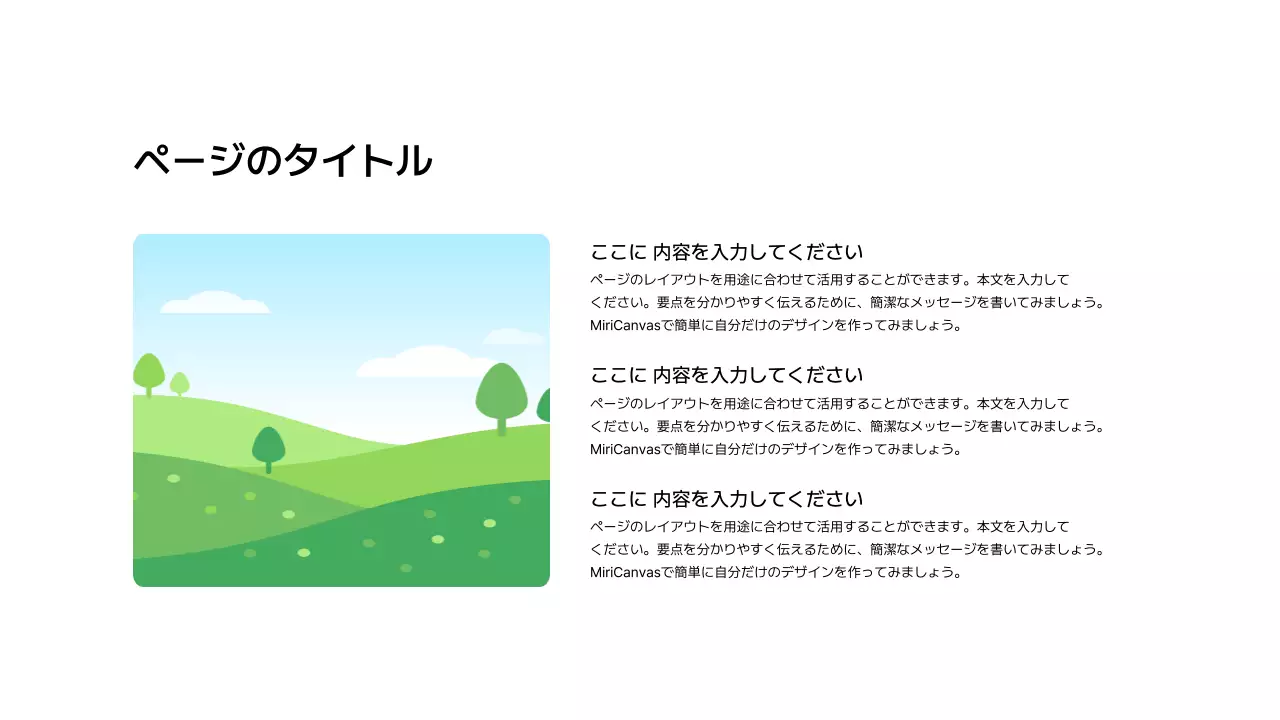 ページのタイトル

ここに 内容を入力してください
ページのレイアウトを用途に合わせて活用することができます。本文を入力してください。要点を分かりやすく伝えるために、簡潔なメッセージを書いてみましょう。MiriCanvasで簡単に自分だけのデザインを作ってみましょう。

ここに 内容を入力してください
ページのレイアウトを用途に合わせて活用することができます。本文を入力してください。要点を分かりやすく伝えるために、簡潔なメッセージを書いてみましょう。MiriCanvasで簡単に自分だけのデザインを作ってみましょう。

ここに 内容を入力してください
ページのレイアウトを用途に合わせて活用することができます。本文を入力してください。要点を分かりやすく伝えるために、簡潔なメッセージを書いてみましょう。MiriCanvasで簡単に自分だけのデザインを作ってみましょう。